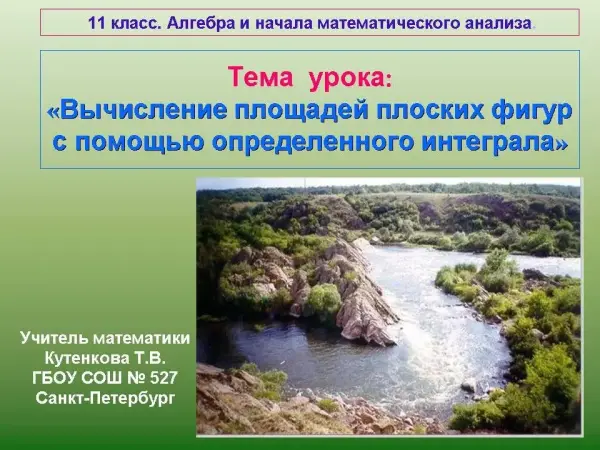 11 класс. Алгебра и начала математического анализа.

Тема урока:
«Вычисление площадей плоских фигур с помощью определенного интеграла»

Учитель математики
Кутенкова Т.В.
ГБОУ СОШ № 527
Санкт-Петербург